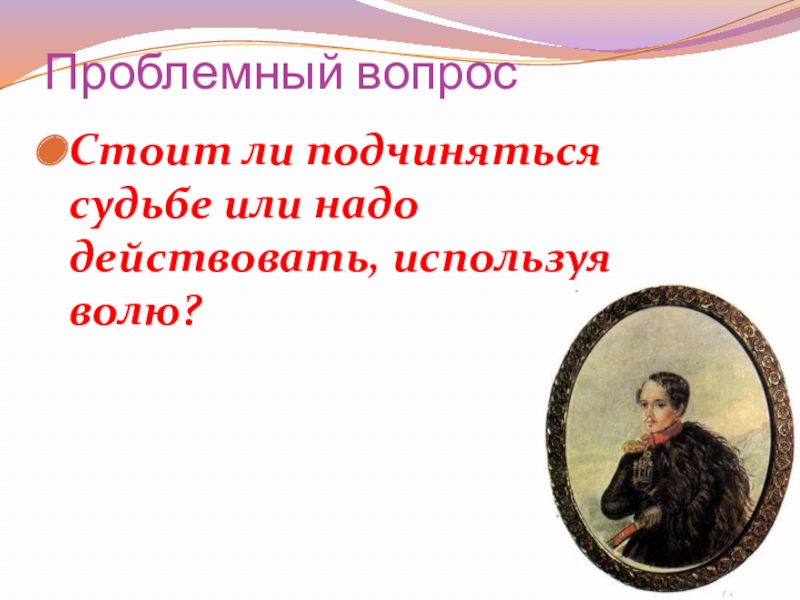 Проблемный вопрос

Стоит ли подчиняться судьбе или надо действовать, используя волю?